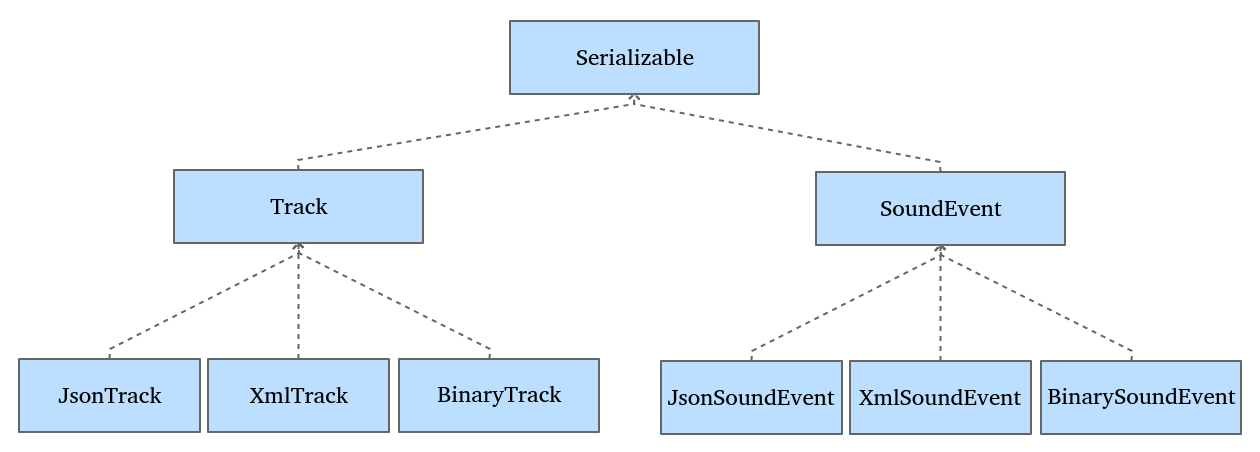 Serializable

Track

SoundEvent

JsonTrack

XmlTrack

BinaryTrack

JsonSoundEvent

XmlSoundEvent

BinarySoundEvent